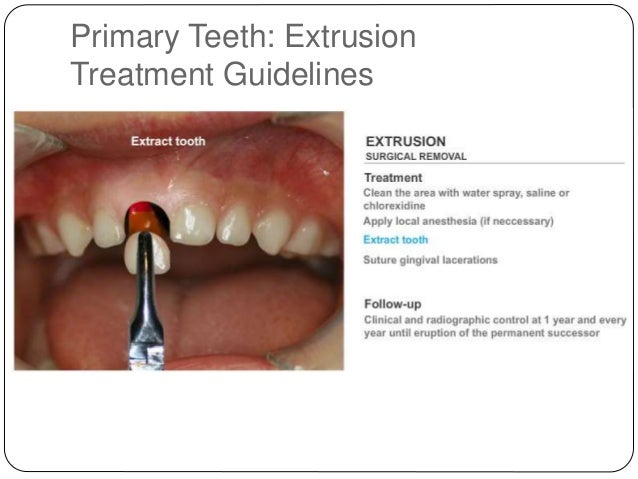 Primary Teeth: Extrusion Treatment Guidelines

Extract tooth

EXTRUSION
SURGICAL REMOVAL

Treatment
Clean the area with water spray, saline or chlorexidine
Apply local anesthesia (if neccessary)
Extract tooth
Suture gingival lacerations

Follow-up
Clinical and radiographic control at 1 year and every year until eruption of the permanent successor